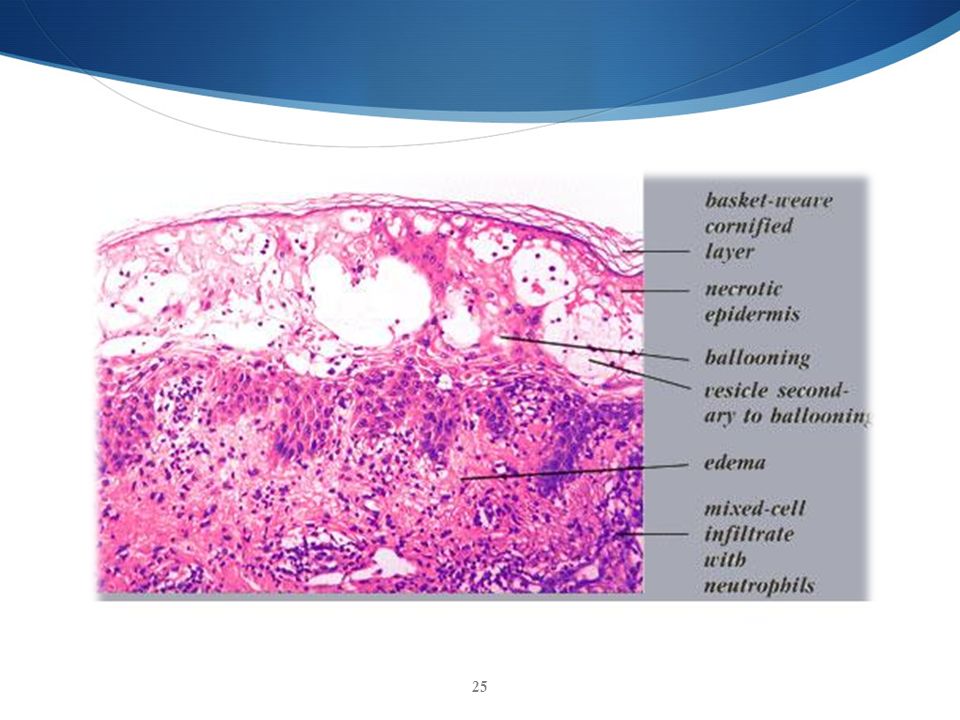 basket-weave cornified layer

necrotic epidermis

ballooning

vesicle secondary to ballooning

edema

mixed-cell infiltrate with neutrophils

25